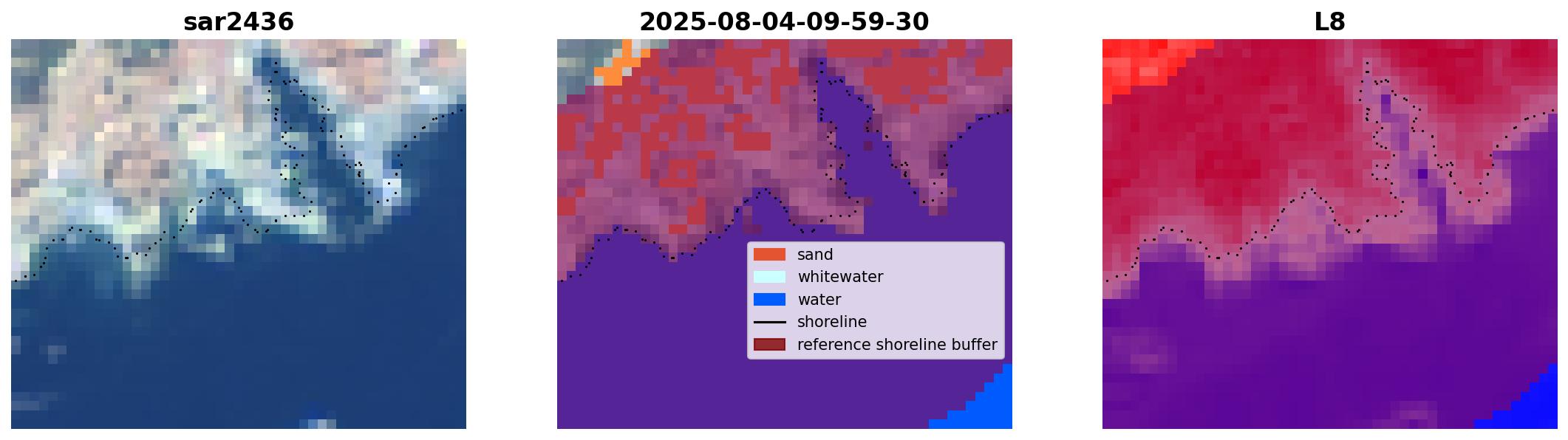 sar2436

2025-08-04-09-59-30

sand
whitewater
water
shoreline
reference shoreline buffer

L8